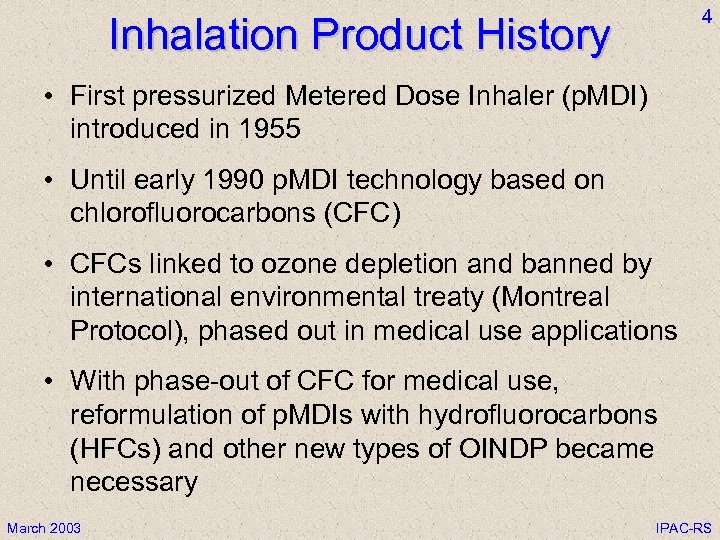 Inhalation Product History

4

• First pressurized Metered Dose Inhaler (pMDI) introduced in 1955

• Until early 1990 pMDI technology based on chlorofluorocarbons (CFC)

• CFCs linked to ozone depletion and banned by international environmental treaty (Montreal Protocol), phased out in medical use applications

• With phase-out of CFC for medical use, reformulation of pMDIs with hydrofluorocarbons (HFCs) and other new types of OINDP became necessary

March 2003

IPAC-RS